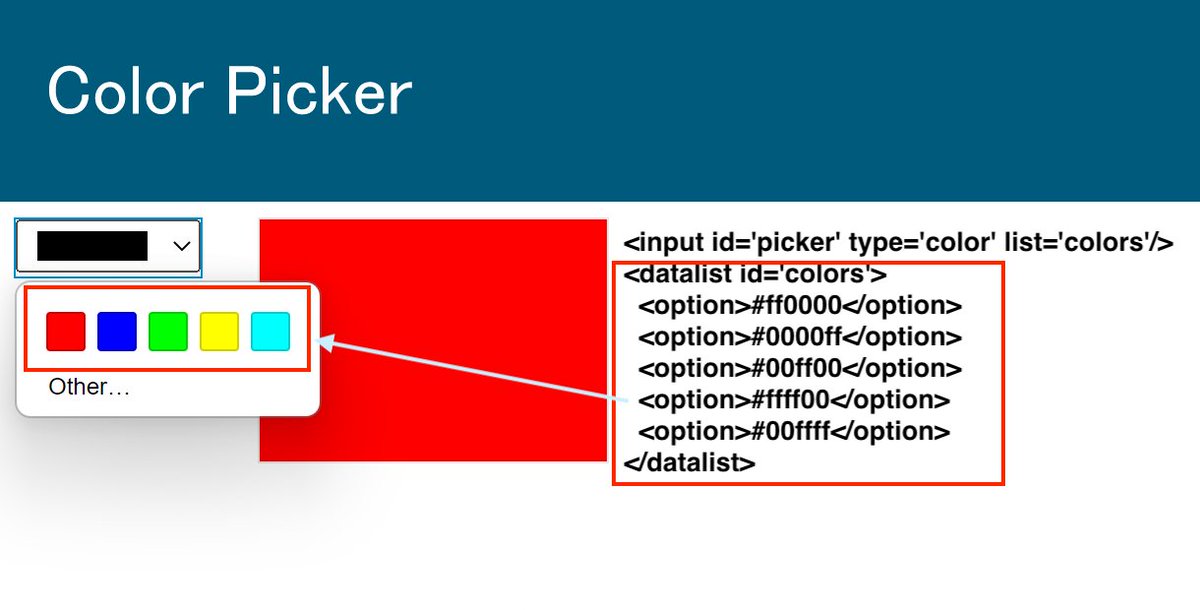 Color Picker

Other…

<input id='picker' type='color' list='colors'/>
<datalist id='colors'>
<option>#ff0000</option>
<option>#0000ff</option>
<option>#00ff00</option>
<option>#ffff00</option>
<option>#00ffff</option>
</datalist>